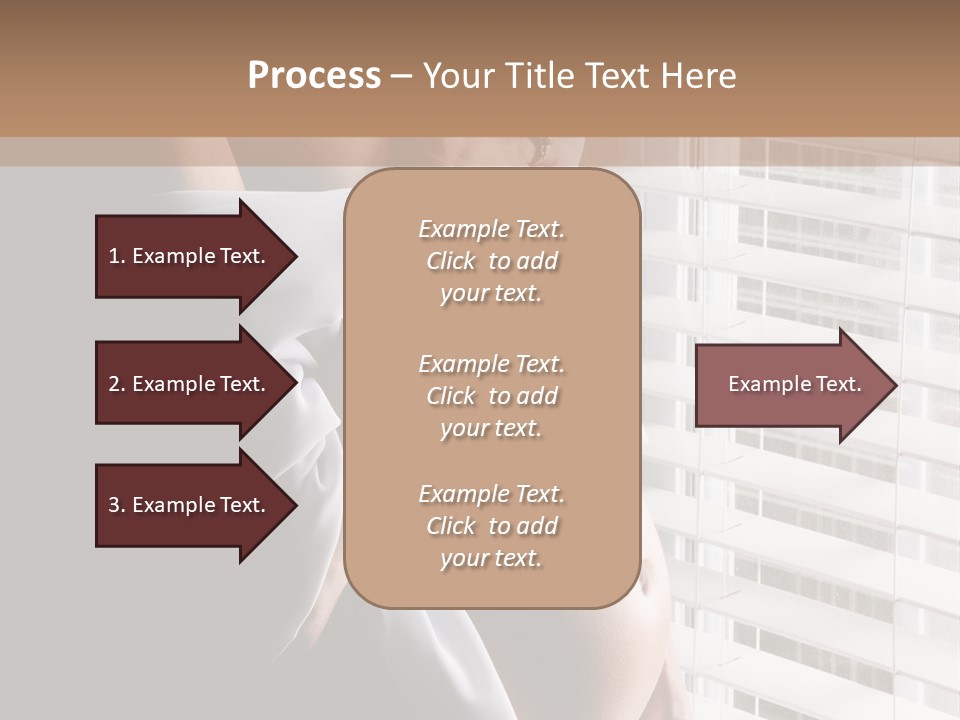 Process – Your Title Text Here

1. Example Text.

2. Example Text.

3. Example Text.

Example Text. Click to add your text.

Example Text. Click to add your text.

Example Text. Click to add your text.

Example Text.